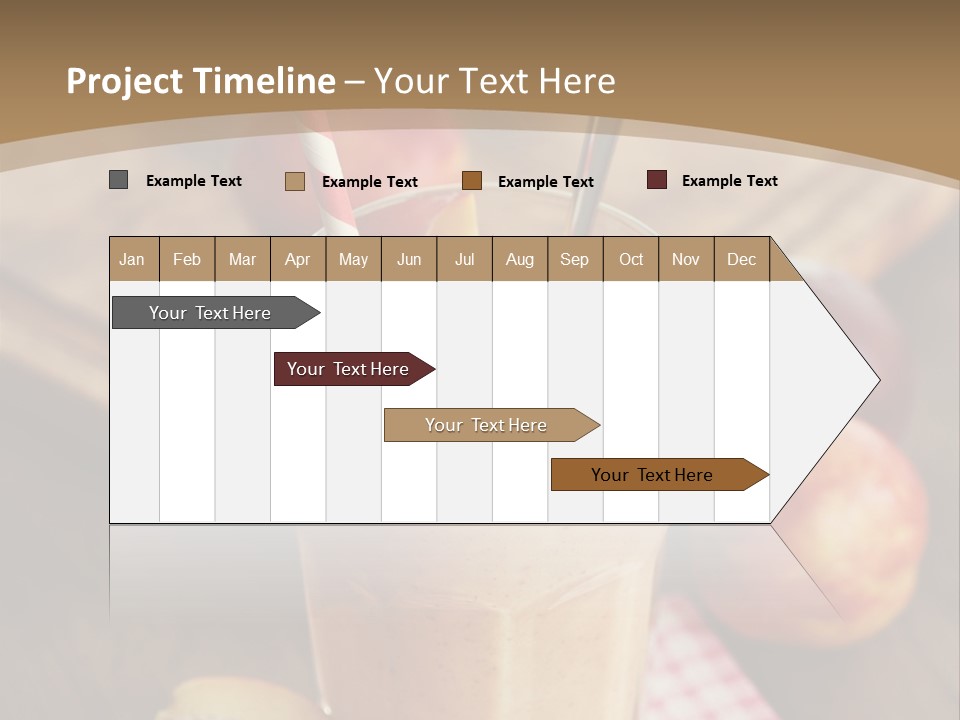 Project Timeline – Your Text Here

Example Text
Example Text
Example Text
Example Text

| Jan | Feb | Mar | Apr | May | Jun | Jul | Aug | Sep | Oct | Nov | Dec |
|---|---|---|---|---|---|---|---|---|---|---|---|

Your Text Here

Your Text Here

Your Text Here

Your Text Here